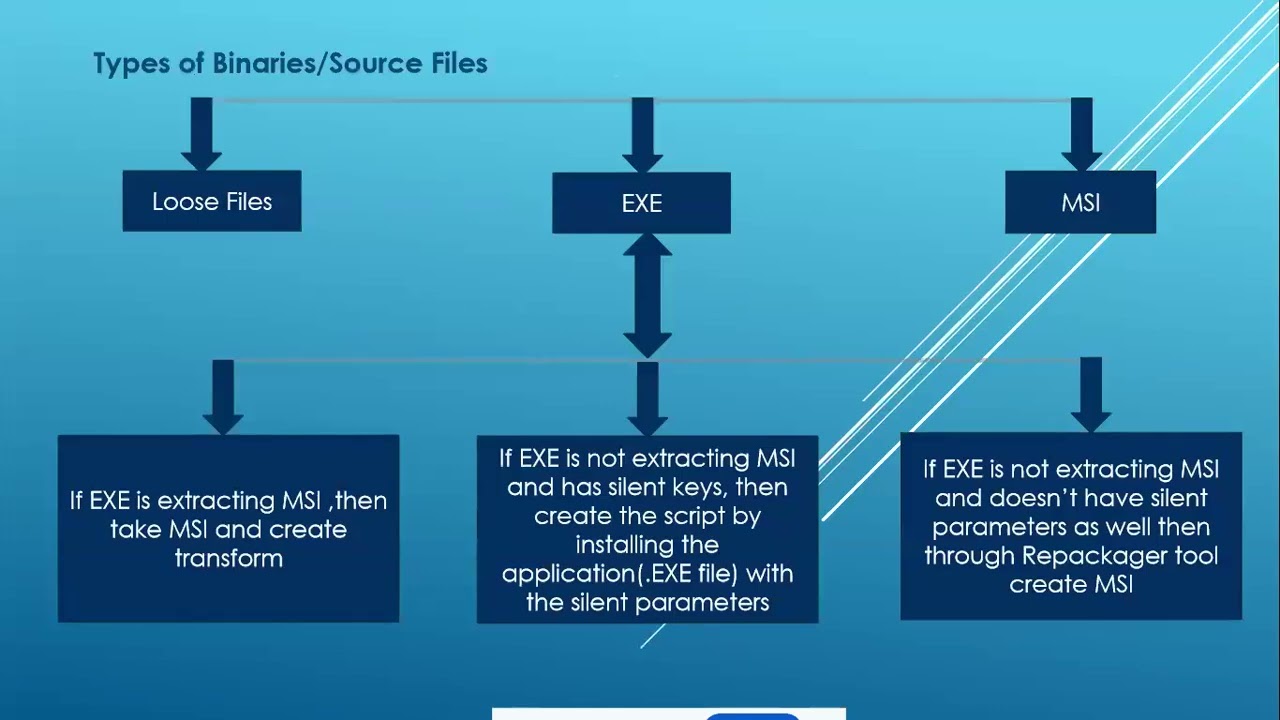 Types of Binaries/Source Files

Loose Files

EXE

MSI

If EXE is extracting MSI ,then take MSI and create transform

If EXE is not extracting MSI and has silent keys, then create the script by installing the application(.EXE file) with the silent parameters

If EXE is not extracting MSI and doesn't have silent parameters as well then through Repackager tool create MSI